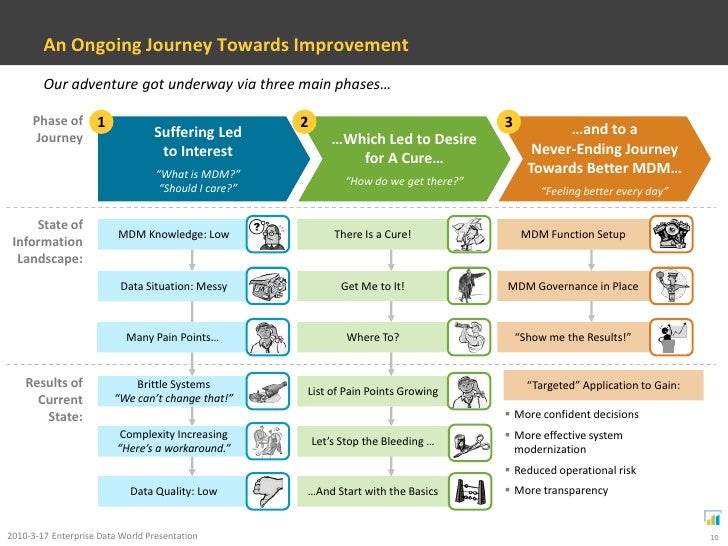 An Ongoing Journey Towards Improvement

Our adventure got underway via three main phases…

Phase of Journey

1 Suffering Led to Interest
"What is MDM?" "Should I care?"

2 …Which Led to Desire for A Cure…
"How do we get there?"

3 …and to a Never-Ending Journey Towards Better MDM…
"Feeling better every day"

State of Information Landscape:

MDM Knowledge: Low

Data Situation: Messy

Many Pain Points…

There Is a Cure!

Get Me to It!

Where To?

MDM Function Setup

MDM Governance in Place

"Show me the Results!"

Results of Current State:

Brittle Systems
"We can't change that!"

Complexity Increasing
"Here's a workaround."

Data Quality: Low

List of Pain Points Growing

Let's Stop the Bleeding …

…And Start with the Basics

"Targeted" Application to Gain:

▪ More confident decisions
▪ More effective system modernization
▪ Reduced operational risk
▪ More transparency

2010-3-17 Enterprise Data World Presentation

10